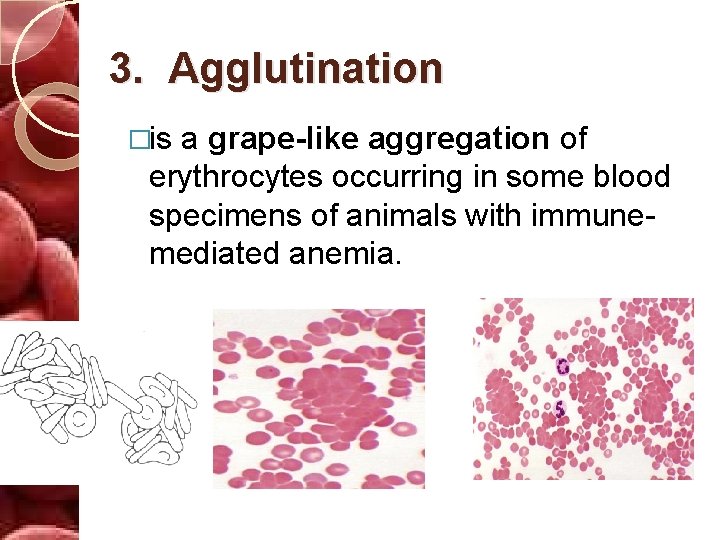 3. Agglutination

□is a grape-like aggregation of erythrocytes occurring in some blood specimens of animals with immune-mediated anemia.